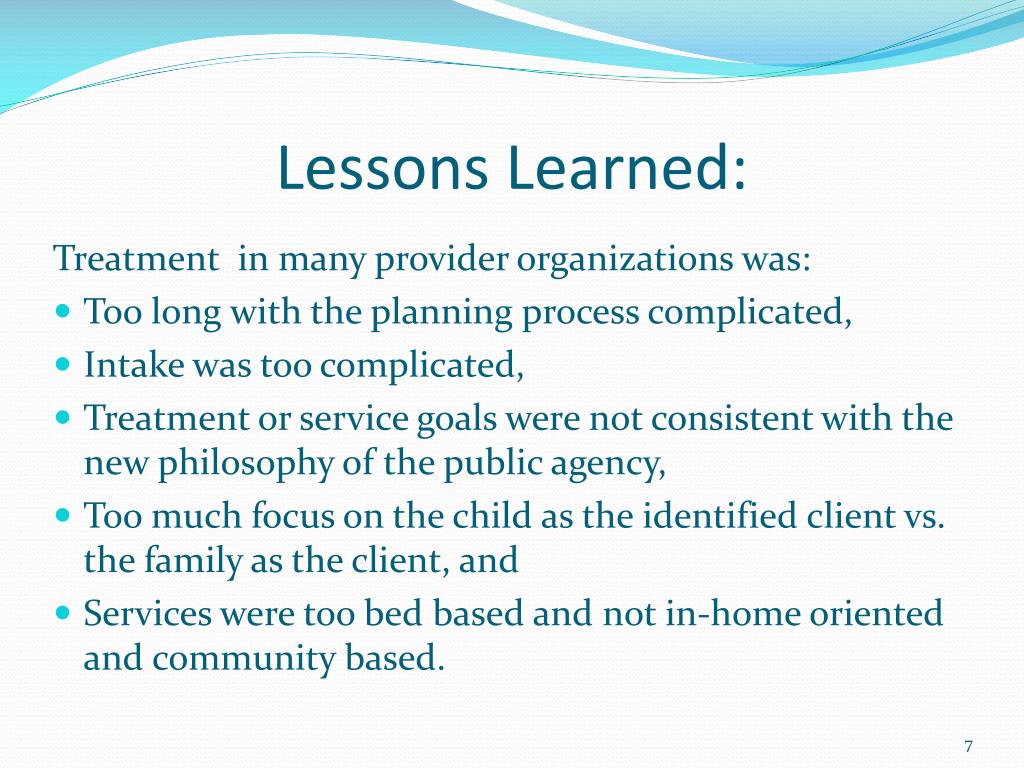 Lessons Learned:

Treatment  in many provider organizations was:

- Too long with the planning process complicated,
- Intake was too complicated,
- Treatment or service goals were not consistent with the new philosophy of the public agency,
- Too much focus on the child as the identified client vs. the family as the client, and
- Services were too bed based and not in-home oriented and community based.

7